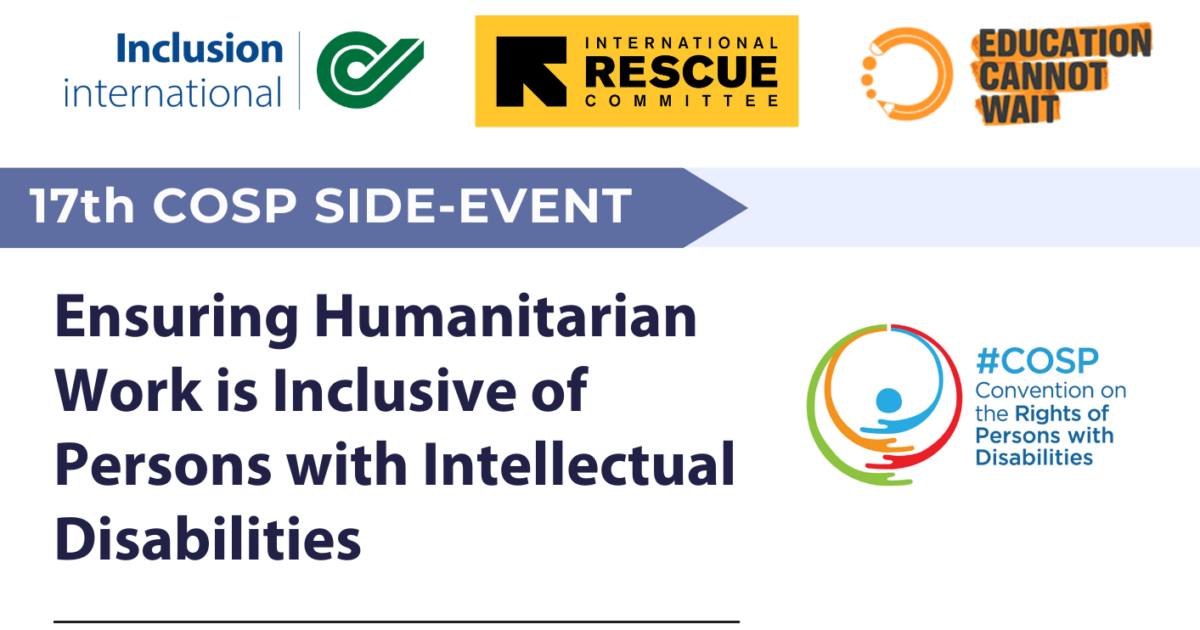 Inclusion international

INTERNATIONAL RESCUE COMMITTEE

EDUCATION CANNOT WAIT

17th COSP SIDE-EVENT

Ensuring Humanitarian Work is Inclusive of Persons with Intellectual Disabilities

#COSP Convention on the Rights of Persons with Disabilities